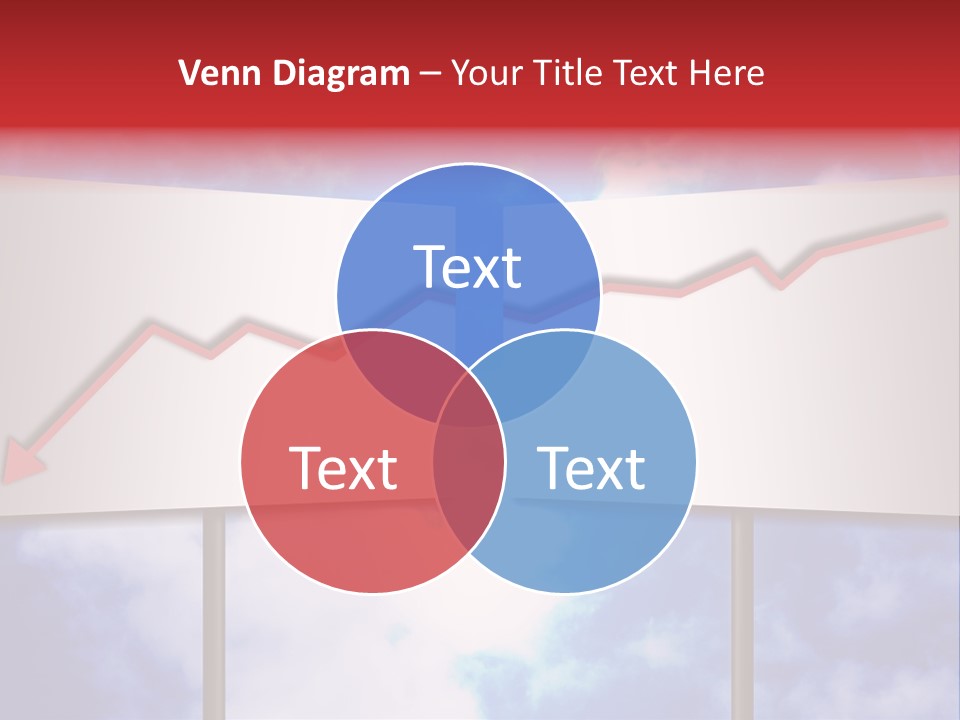 Venn Diagram – Your Title Text Here

Text

Text

Text